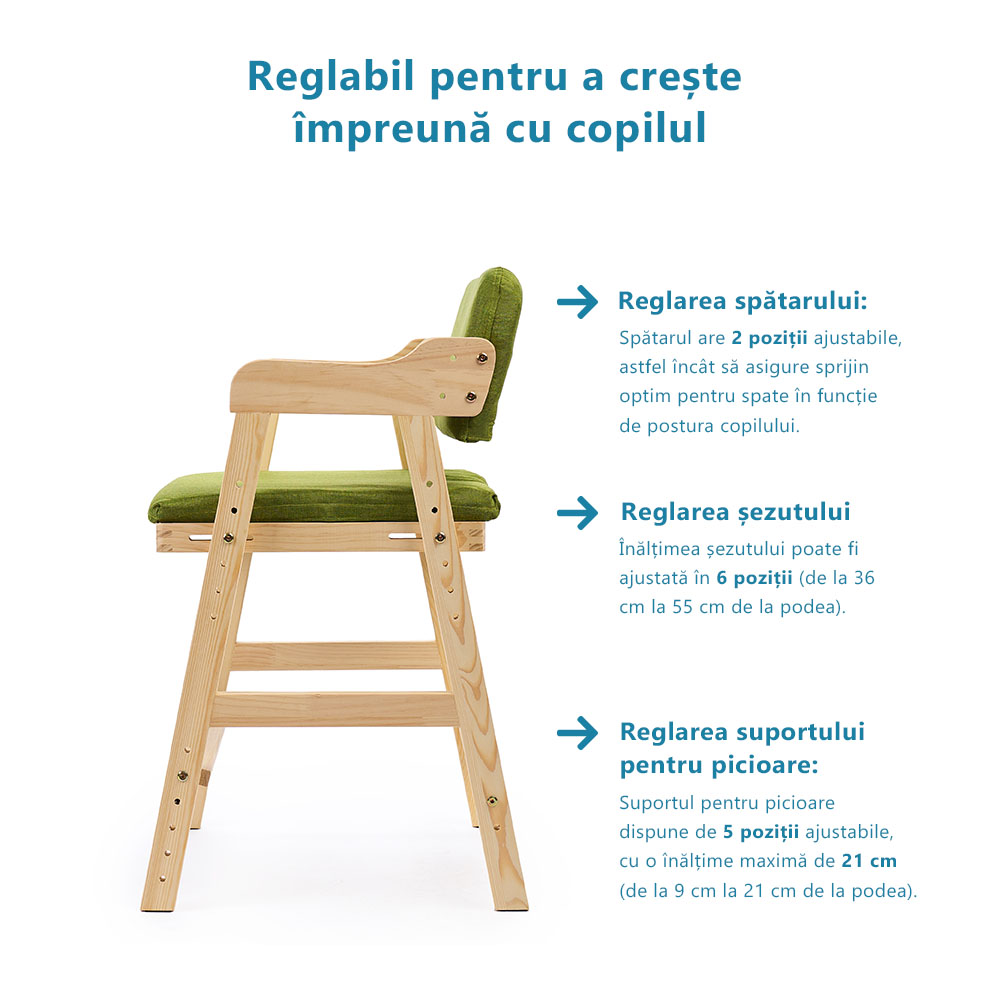 Reglabil pentru a crește împreună cu copilul

Reglarea spătarului:
Spătarul are 2 poziții ajustabile, astfel încât să asigure sprijin optim pentru spate în funcție de postura copilului.

Reglarea șezutului
Înălțimea șezutului poate fi ajustată în 6 poziții (de la 36 cm la 55 cm de la podea).

Reglarea suportului pentru picioare:
Suportul pentru picioare dispune de 5 poziții ajustabile, cu o înălțime maximă de 21 cm (de la 9 cm la 21 cm de la podea).